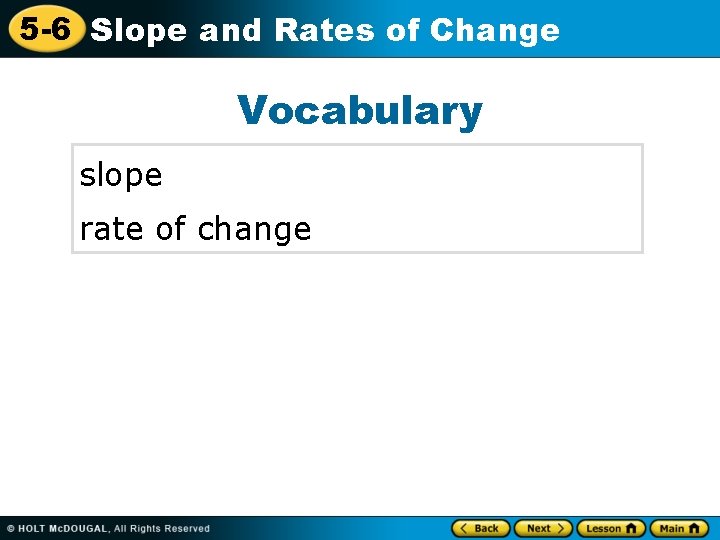 5-6 Slope and Rates of Change

Vocabulary

slope

rate of change

© HOLT McDOUGAL, All Rights Reserved

Back Next Lesson Main